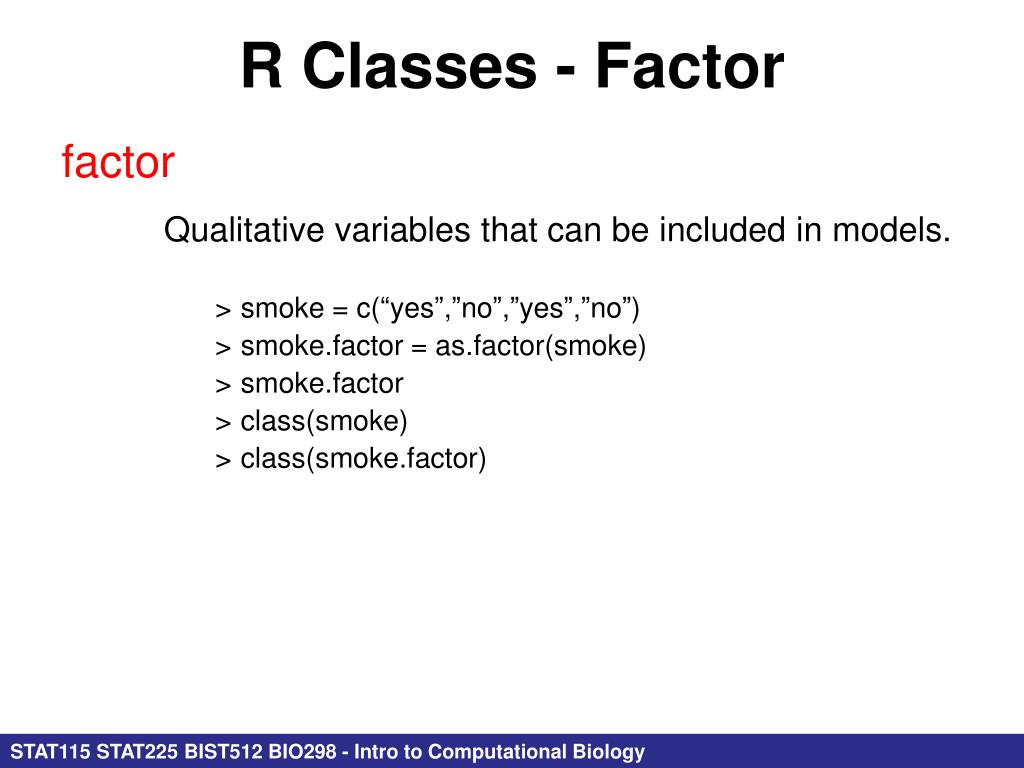 R Classes - Factor

factor

Qualitative variables that can be included in models.

> smoke = c(“yes”,”no”,”yes”,”no”)
> smoke.factor = as.factor(smoke)
> smoke.factor
> class(smoke)
> class(smoke.factor)

STAT115 STAT225 BIST512 BIO298 - Intro to Computational Biology